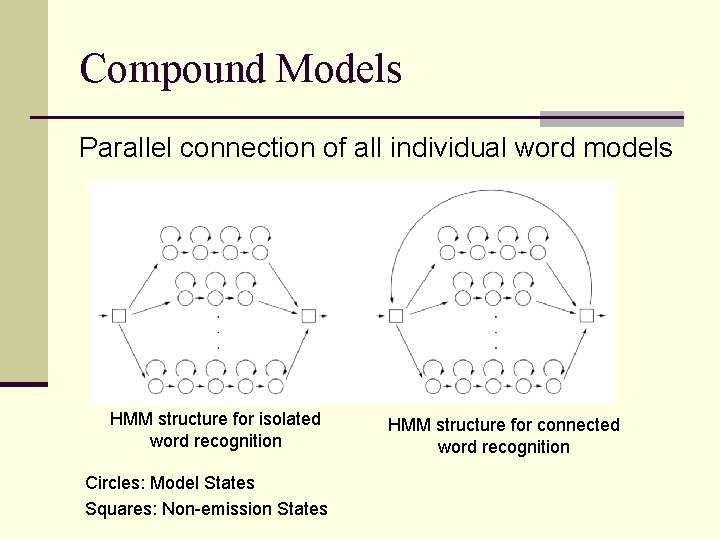 Compound Models

Parallel connection of all individual word models

HMM structure for isolated word recognition

HMM structure for connected word recognition

Circles: Model States

Squares: Non-emission States